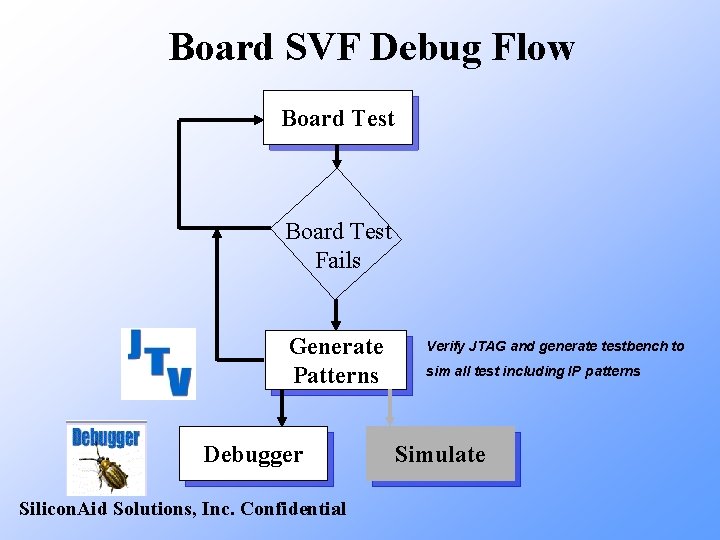 Board SVF Debug Flow

Board Test

Board Test Fails

JTV

Generate Patterns

Verify JTAG and generate testbench to sim all test including IP patterns

Debugger

Debugger

Simulate

SiliconAid Solutions, Inc. Confidential